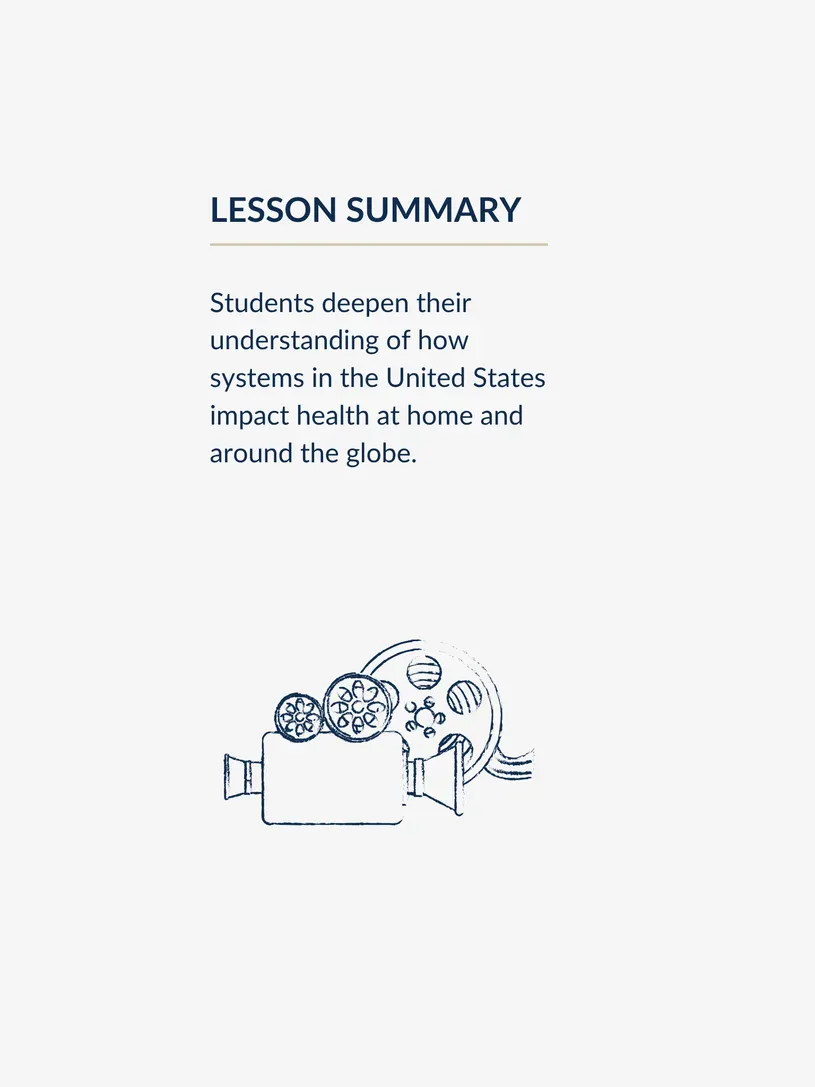 LESSON SUMMARY

Students deepen their understanding of how systems in the United States impact health at home and around the globe.